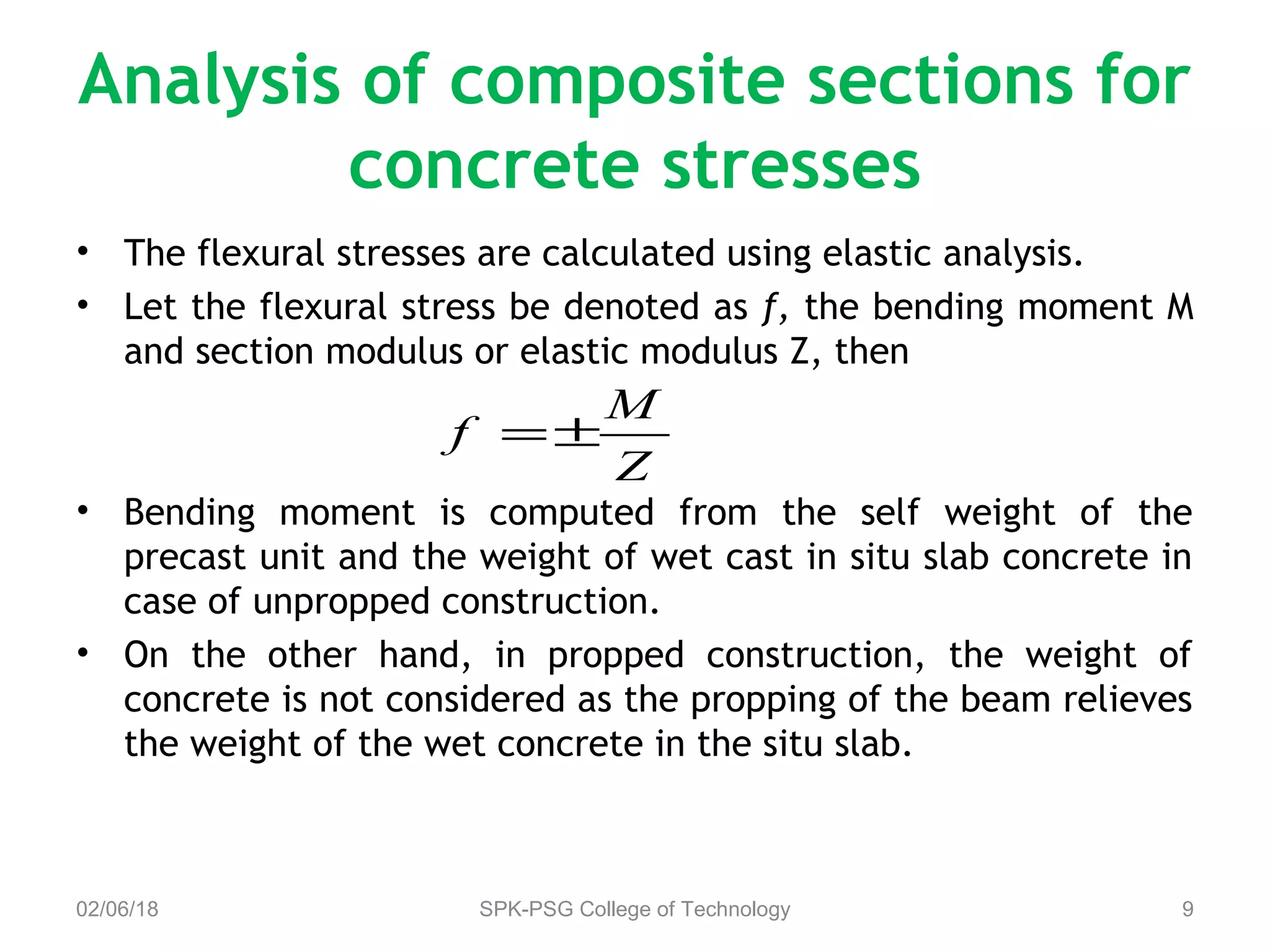 Analysis of composite sections for concrete stresses

• The flexural stresses are calculated using elastic analysis.

• Let the flexural stress be denoted as $f$, the bending moment M and section modulus or elastic modulus Z, then

$f = \pm \frac{M}{Z}$

• Bending moment is computed from the self weight of the precast unit and the weight of wet cast in situ slab concrete in case of unpropped construction.

• On the other hand, in propped construction, the weight of concrete is not considered as the propping of the beam relieves the weight of the wet concrete in the situ slab.

02/06/18

SPK-PSG College of Technology

9